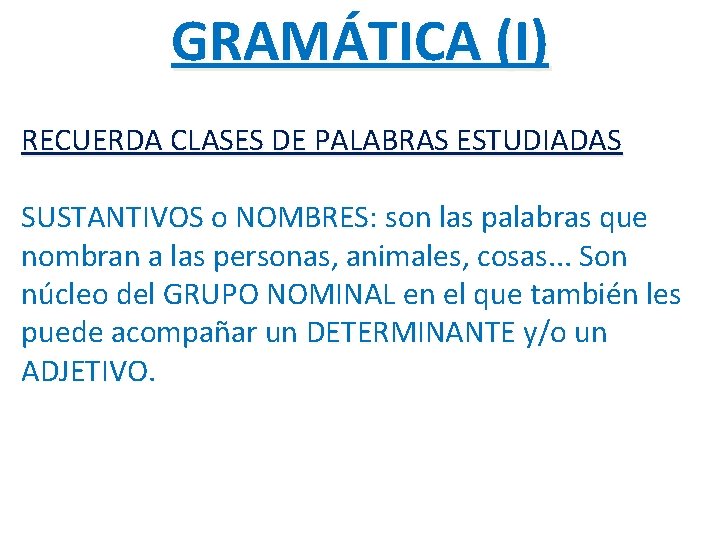 GRAMÁTICA (I)

RECUERDA CLASES DE PALABRAS ESTUDIADAS

SUSTANTIVOS o NOMBRES: son las palabras que nombran a las personas, animales, cosas… Son núcleo del GRUPO NOMINAL en el que también les puede acompañar un DETERMINANTE y/o un ADJETIVO.